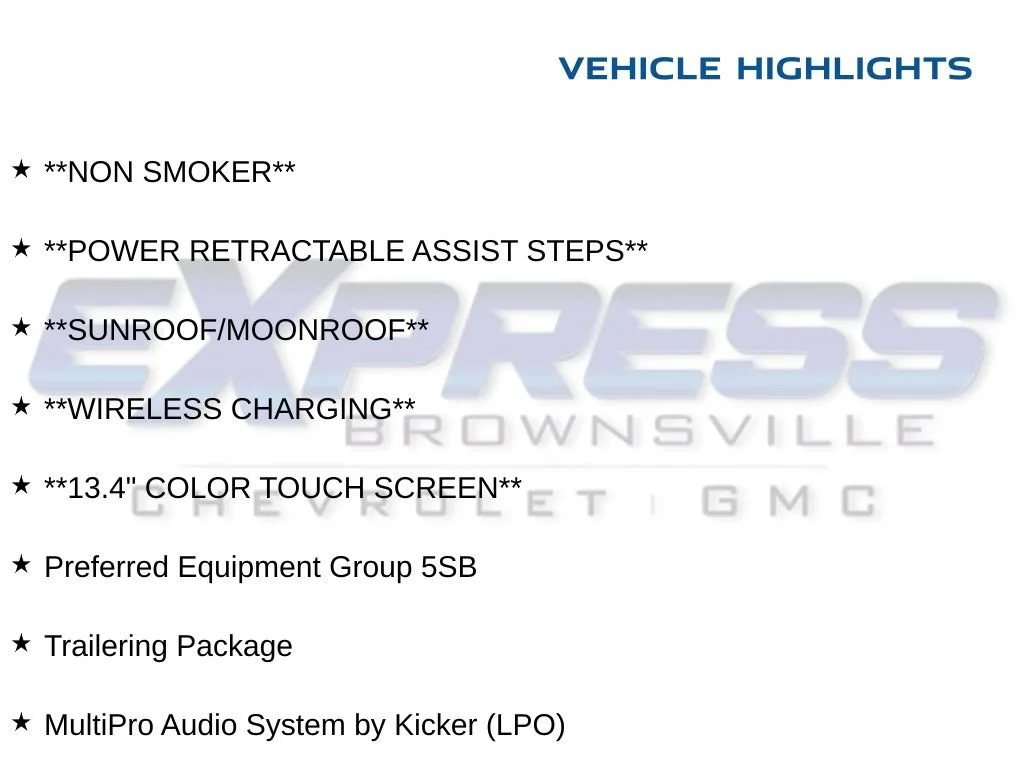 VEHICLE HIGHLIGHTS

★ **NON SMOKER**

★ **POWER RETRACTABLE ASSIST STEPS**

★ **SUNROOF/MOONROOF**

★ **WIRELESS CHARGING**

★ **13.4" COLOR TOUCH SCREEN**

★ Preferred Equipment Group 5SB

★ Trailering Package

★ MultiPro Audio System by Kicker (LPO)

EXPRESS
BROWNSVILLE
CHEVROLET | GMC